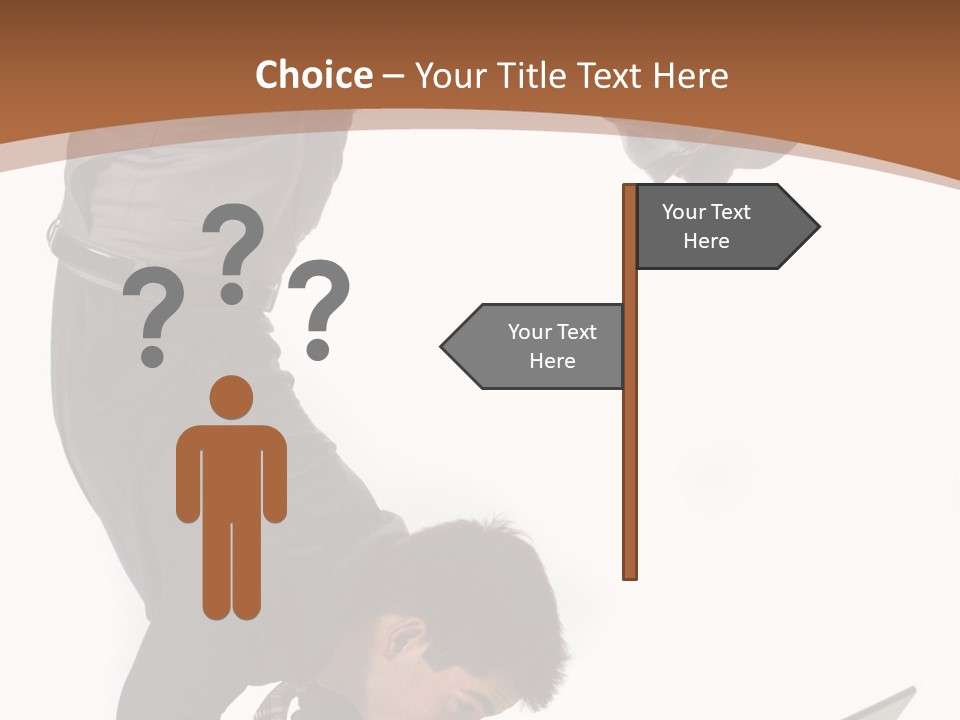 Choice – Your Title Text Here

? ? ?

Your Text Here

Your Text Here